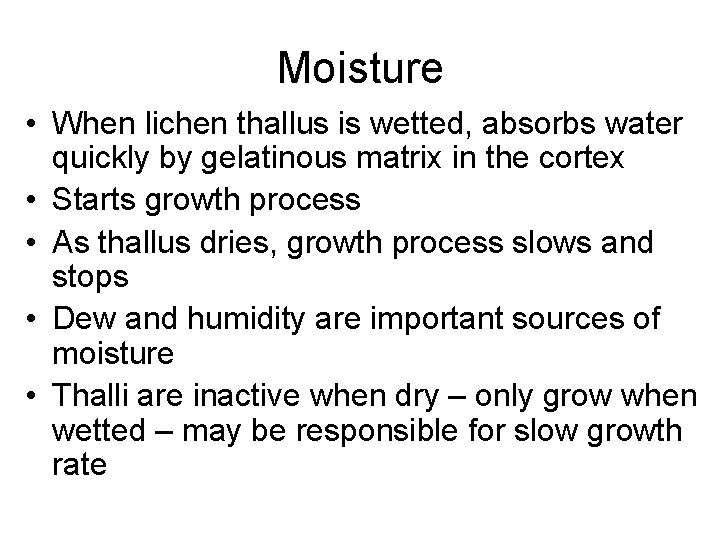 Moisture

• When lichen thallus is wetted, absorbs water quickly by gelatinous matrix in the cortex
• Starts growth process
• As thallus dries, growth process slows and stops
• Dew and humidity are important sources of moisture
• Thalli are inactive when dry – only grow when wetted – may be responsible for slow growth rate